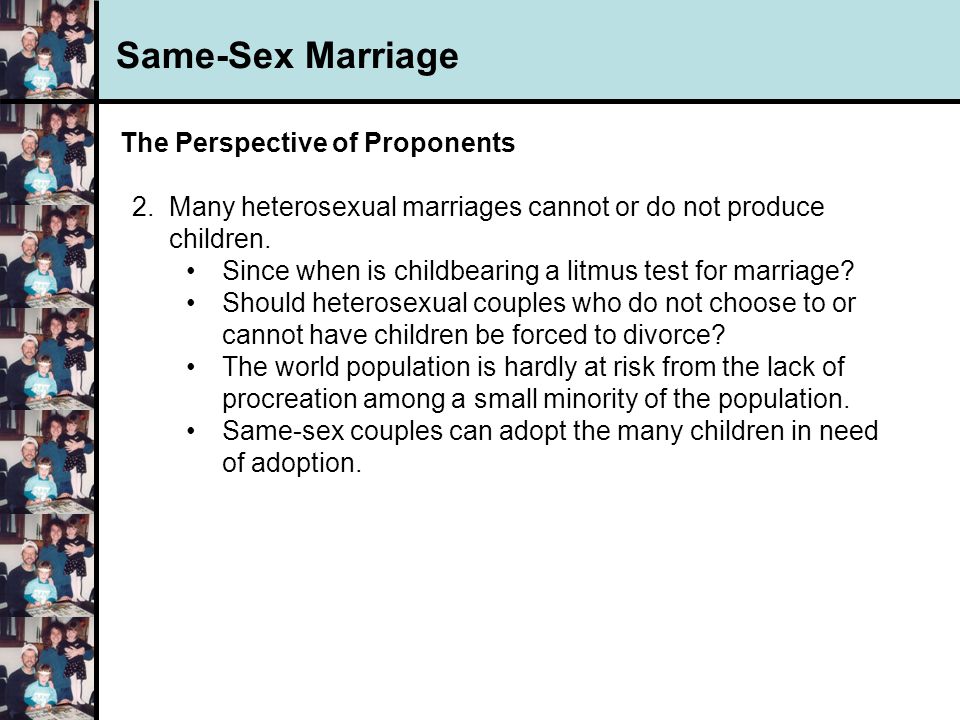 Same-Sex Marriage

The Perspective of Proponents

2. Many heterosexual marriages cannot or do not produce children.
• Since when is childbearing a litmus test for marriage?
• Should heterosexual couples who do not choose to or cannot have children be forced to divorce?
• The world population is hardly at risk from the lack of procreation among a small minority of the population.
• Same-sex couples can adopt the many children in need of adoption.